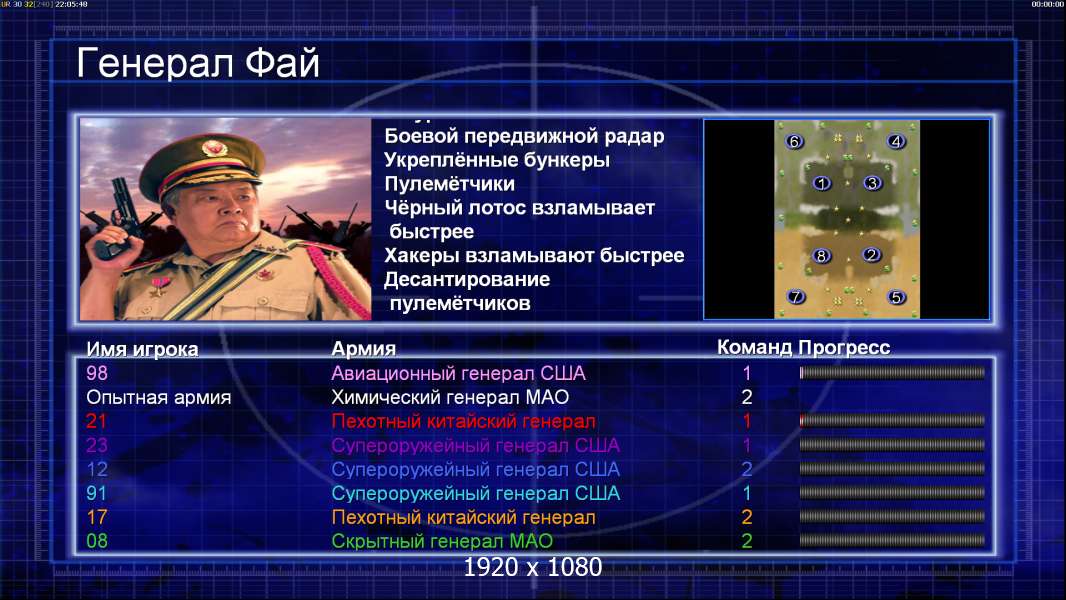 UR 30 32[240] 22:05:48

00:00:00

Генерал Фай

Боевой передвижной радар
Укреплённые бункеры
Пулемётчики
Чёрный лотос взламывает быстрее
Хакеры взламывают быстрее
Десантирование пулемётчиков

6 4 1 3 8 2 7 5

| Имя игрока | Армия | Команд | Прогресс |
|---|---|---|---|
| 98 | Авиационный генерал США | 1 | |
| Опытная армия | Химический генерал МАО | 2 | |
| 21 | Пехотный китайский генерал | 1 | |
| 23 | Супероружейный генерал США | 1 | |
| 12 | Супероружейный генерал США | 2 | |
| 91 | Супероружейный генерал США | 1 | |
| 17 | Пехотный китайский генерал | 2 | |
| 08 | Скрытный генерал МАО | 2 | |

1920 x 1080